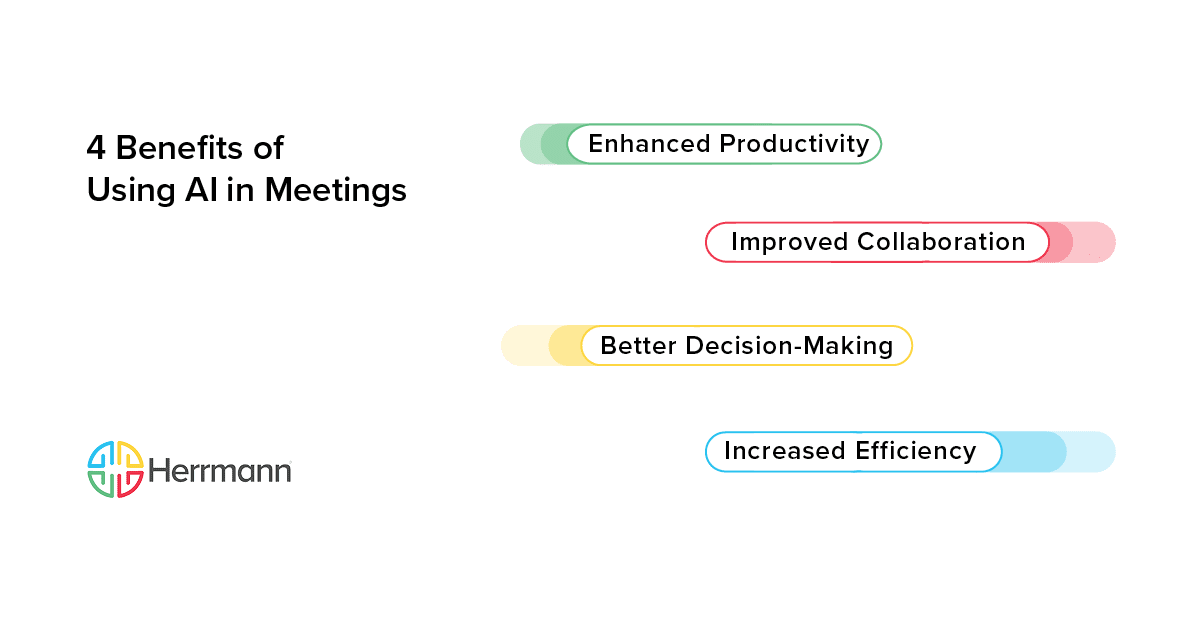 4 Benefits of Using AI in Meetings

Enhanced Productivity

Improved Collaboration

Better Decision-Making

Increased Efficiency

Herrmann